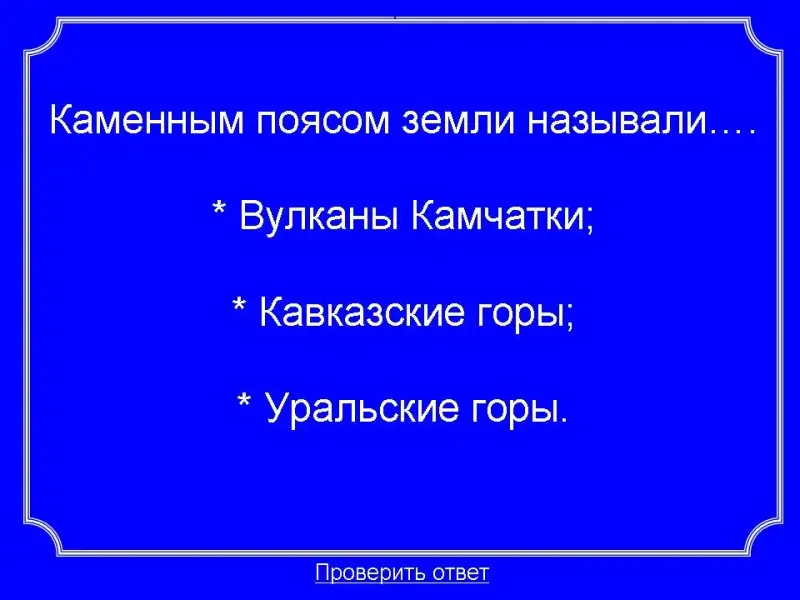 Каменным поясом земли называли….

* Вулканы Камчатки;

* Кавказские горы;

* Уральские горы.

Проверить ответ